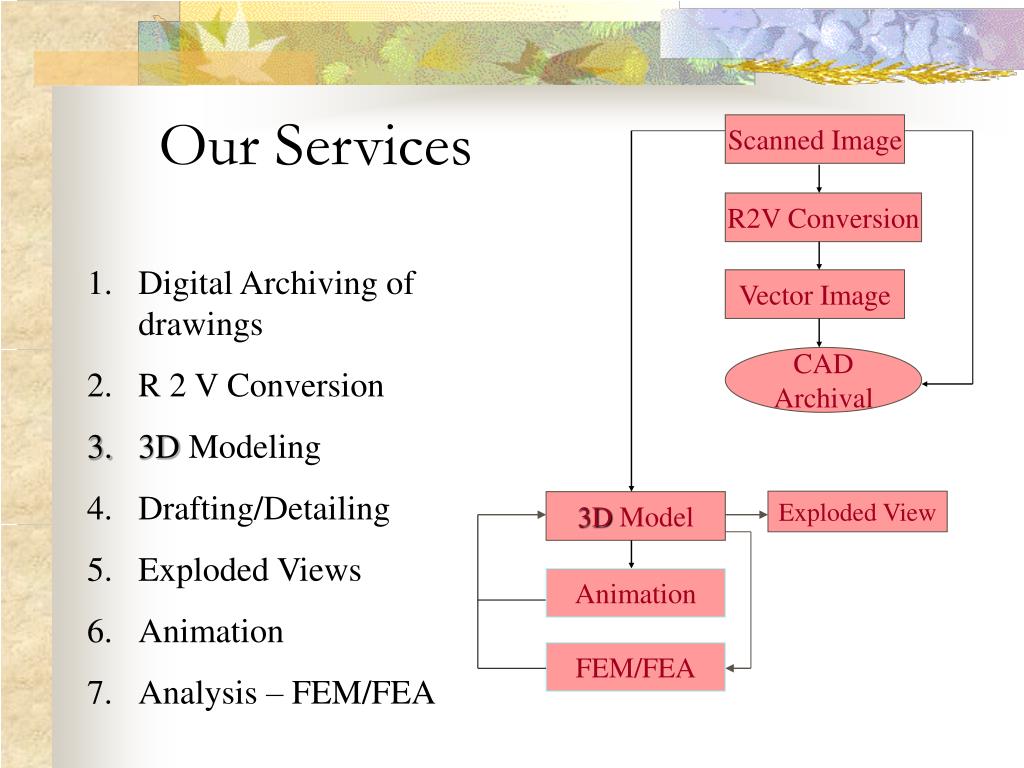 Our Services

1. Digital Archiving of drawings
2. R 2 V Conversion
3. 3D Modeling
4. Drafting/Detailing
5. Exploded Views
6. Animation
7. Analysis – FEM/FEA

Scanned Image

R2V Conversion

Vector Image

CAD Archival

3D Model

Exploded View

Animation

FEM/FEA